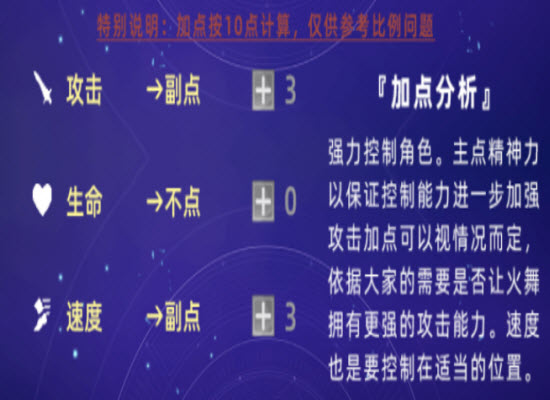 特别说明：加点按10点计算，仅供参考比例问题

攻击 →副点 + 3

生命 →不点 + 0

速度 →副点 + 3

『加点分析』

强力控制角色。主点精神力以保证控制能力进一步加强攻击加点可以视情况而定，依据大家的需要是否让火舞拥有更强的攻击能力。速度也是要控制在适当的位置。